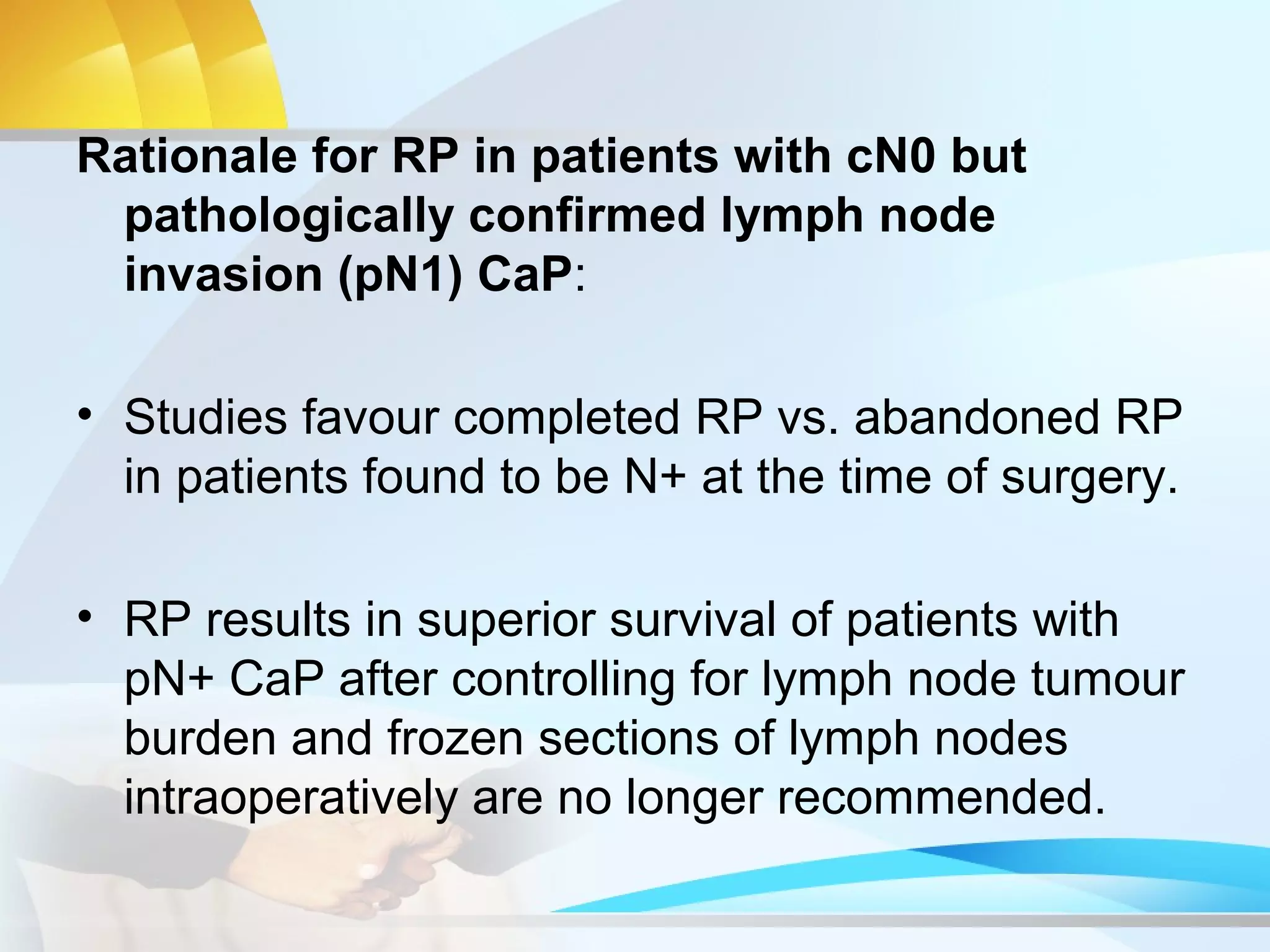 Rationale for RP in patients with cN0 but pathologically confirmed lymph node invasion (pN1) CaP:

• Studies favour completed RP vs. abandoned RP in patients found to be N+ at the time of surgery.

• RP results in superior survival of patients with pN+ CaP after controlling for lymph node tumour burden and frozen sections of lymph nodes intraoperatively are no longer recommended.